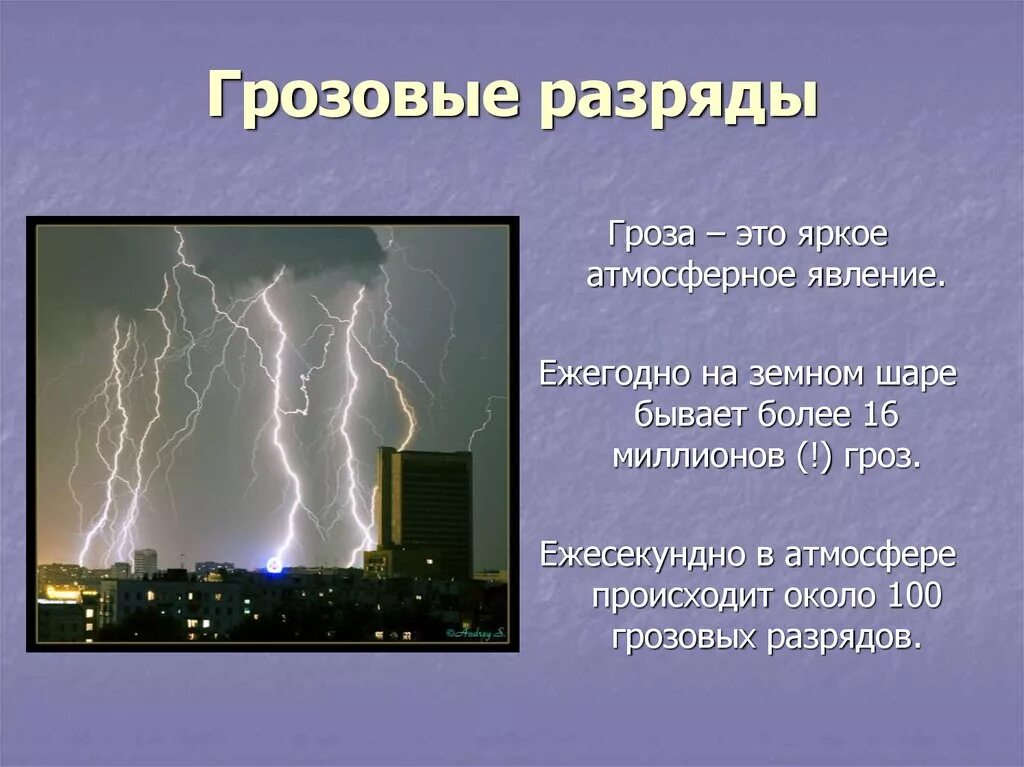 Грозовые разряды

©Andrey S.

Гроза – это яркое атмосферное явление.

Ежегодно на земном шаре бывает более 16 миллионов (!) гроз.

Ежесекундно в атмосфере происходит около 100 грозовых разрядов.